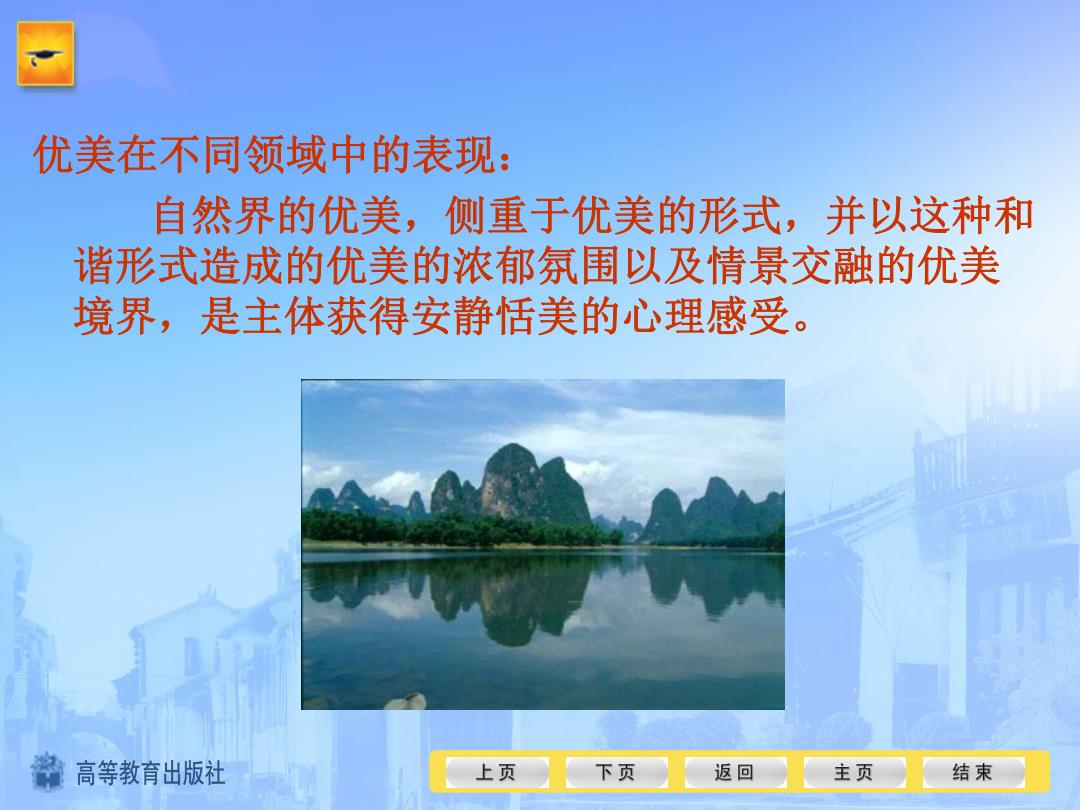 优美在不同领域中的表现：

自然界的优美，侧重于优美的形式，并以这种和谐形式造成的优美的浓郁氛围以及情景交融的优美境界，是主体获得安静恬美的心理感受。

高等教育出版社

上页 下页 返回 主页 结束